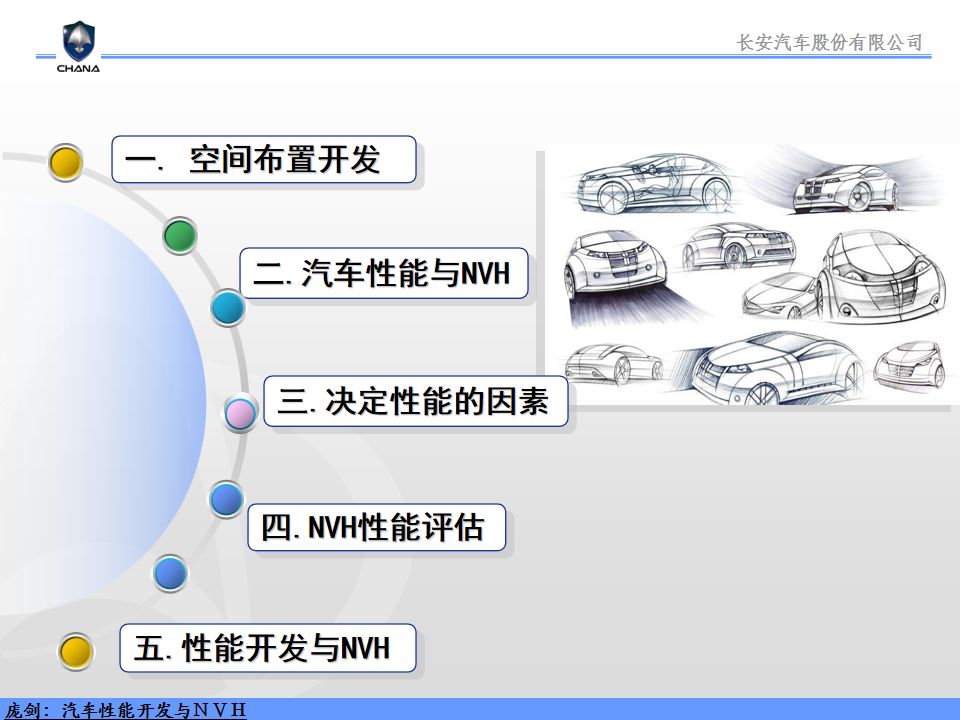 CHANA

长安汽车股份有限公司

一. 空间布置开发

二. 汽车性能与NVH

三. 决定性能的因素

四. NVH性能评估

五. 性能开发与NVH

庞剑：汽车性能开发与ＮＶＨ